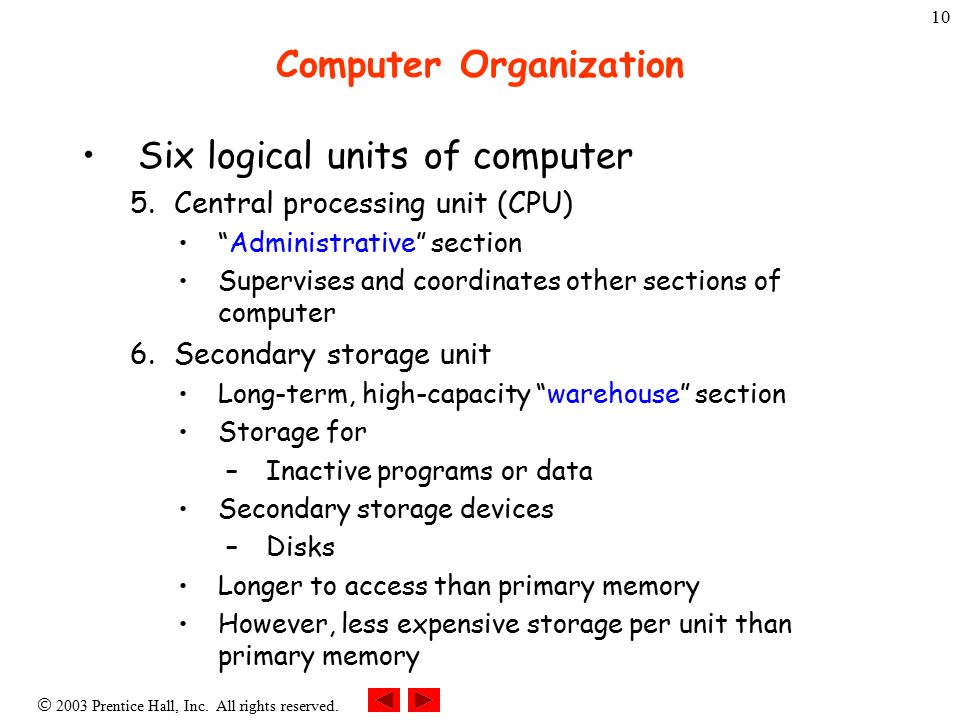 10

Computer Organization

• Six logical units of computer

5. Central processing unit (CPU)

• “Administrative” section

• Supervises and coordinates other sections of computer

6. Secondary storage unit

• Long-term, high-capacity “warehouse” section

• Storage for

– Inactive programs or data

• Secondary storage devices

– Disks

• Longer to access than primary memory

• However, less expensive storage per unit than primary memory

© 2003 Prentice Hall, Inc. All rights reserved.